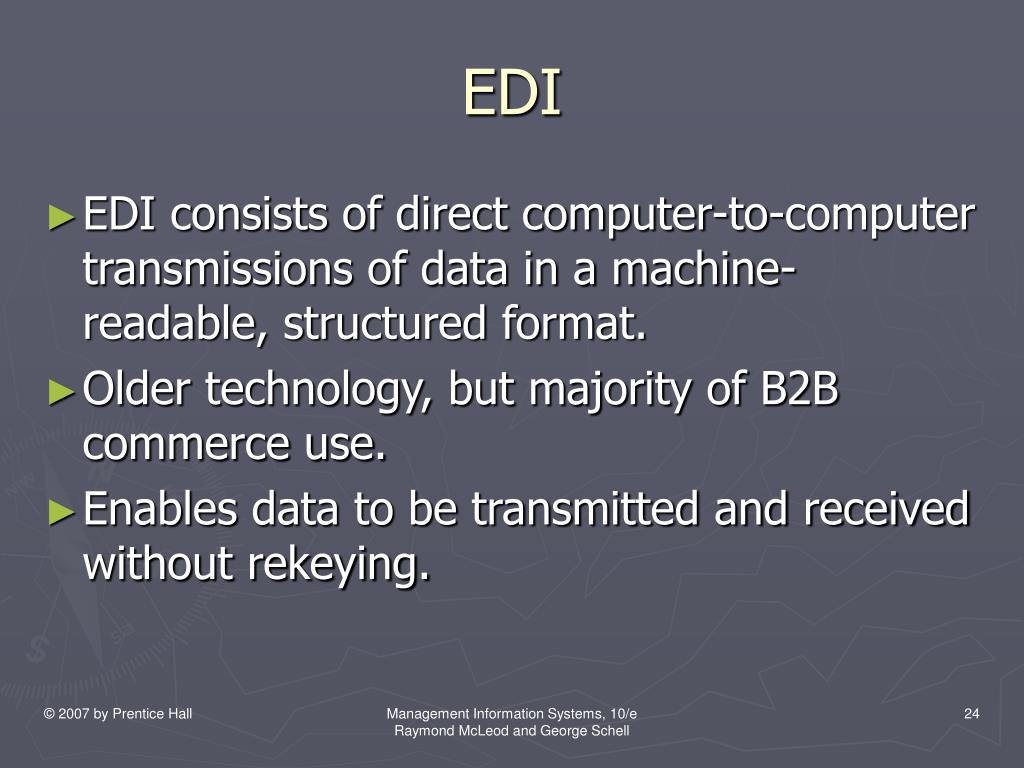 EDI

►EDI consists of direct computer-to-computer transmissions of data in a machine-readable, structured format.

►Older technology, but majority of B2B commerce use.

►Enables data to be transmitted and received without rekeying.

© 2007 by Prentice Hall

Management Information Systems, 10/e
Raymond McLeod and George Schell

24